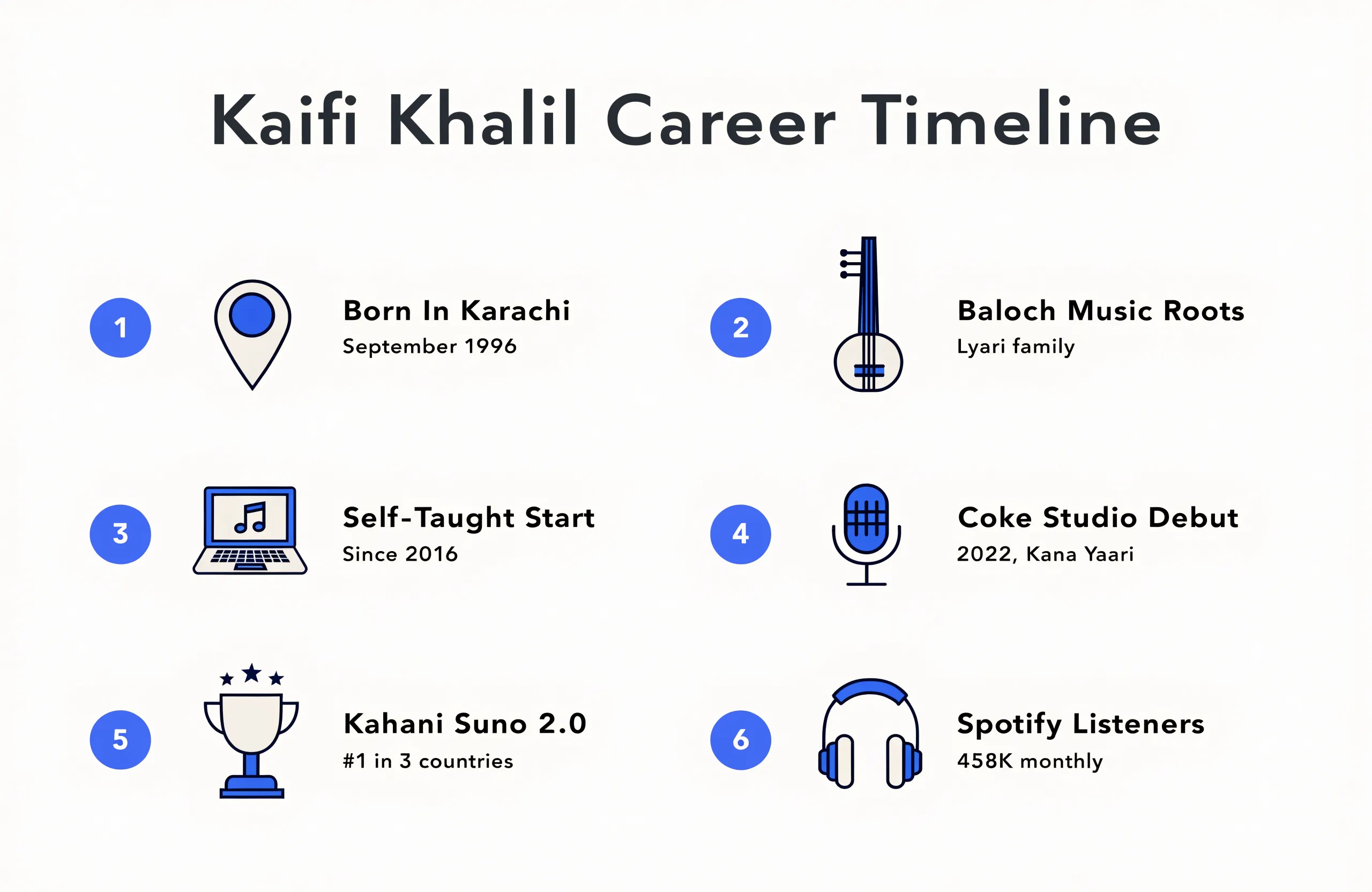 Kaifi Khalil Career Timeline

1

Born In Karachi
September 1996

2

Baloch Music Roots
Lyari family

3

Self-Taught Start
Since 2016

4

Coke Studio Debut
2022, Kana Yaari

5

Kahani Suno 2.0
#1 in 3 countries

6

Spotify Listeners
458K monthly